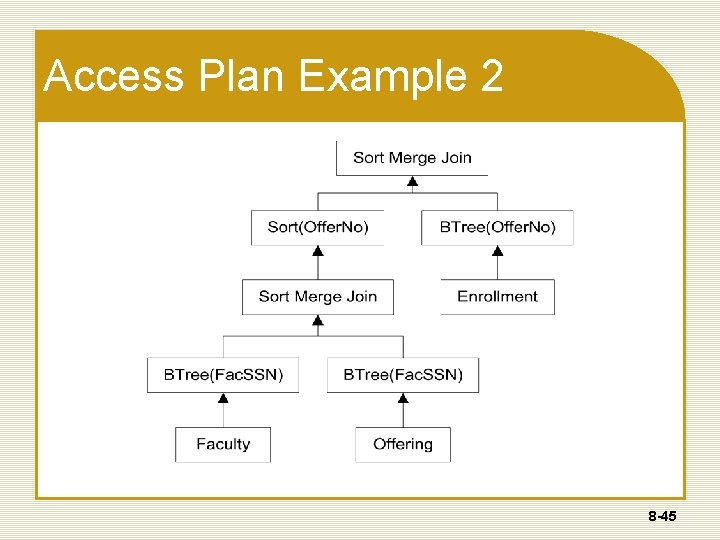 Access Plan Example 2

Sort Merge Join

Sort(OfferNo)

BTree(OfferNo)

Sort Merge Join

Enrollment

BTree(FacSSN)

BTree(FacSSN)

Faculty

Offering

8-45